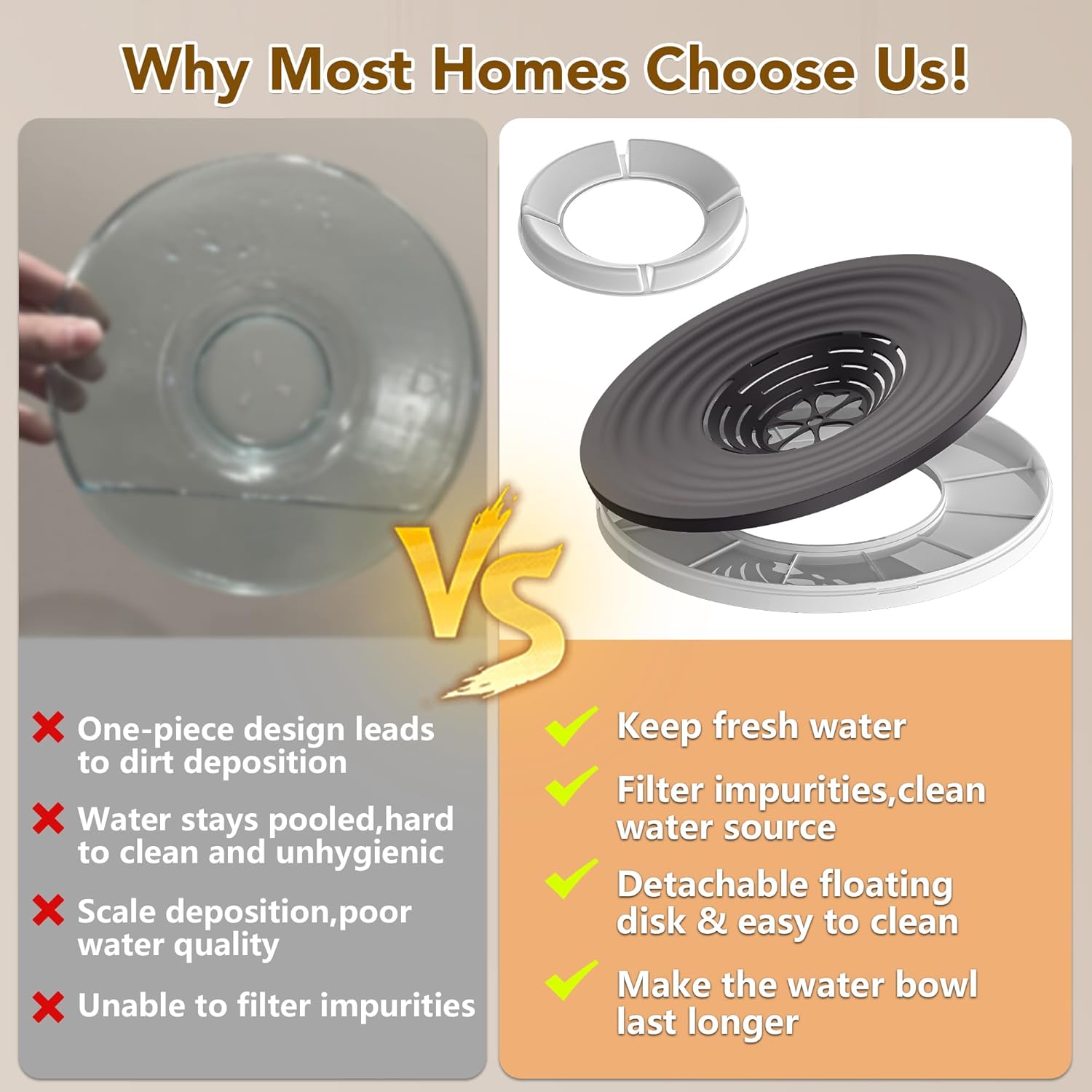 Why Most Homes Choose Us!

VS

One-piece design leads to dirt deposition

Water stays pooled,hard to clean and unhygienic

Scale deposition,poor water quality

Unable to filter impurities

Keep fresh water

Filter impurities,clean water source

Detachable floating disk & easy to clean

Make the water bowl last longer